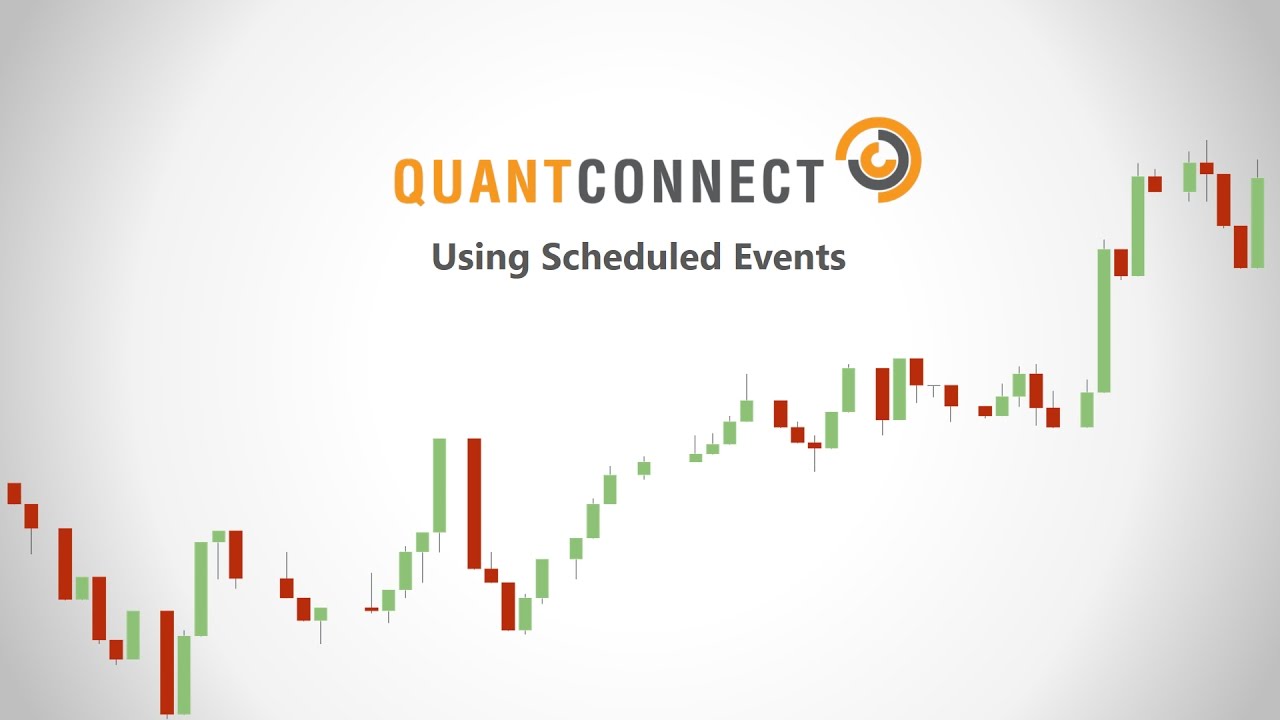 QUANTCONNECT

Using Scheduled Events